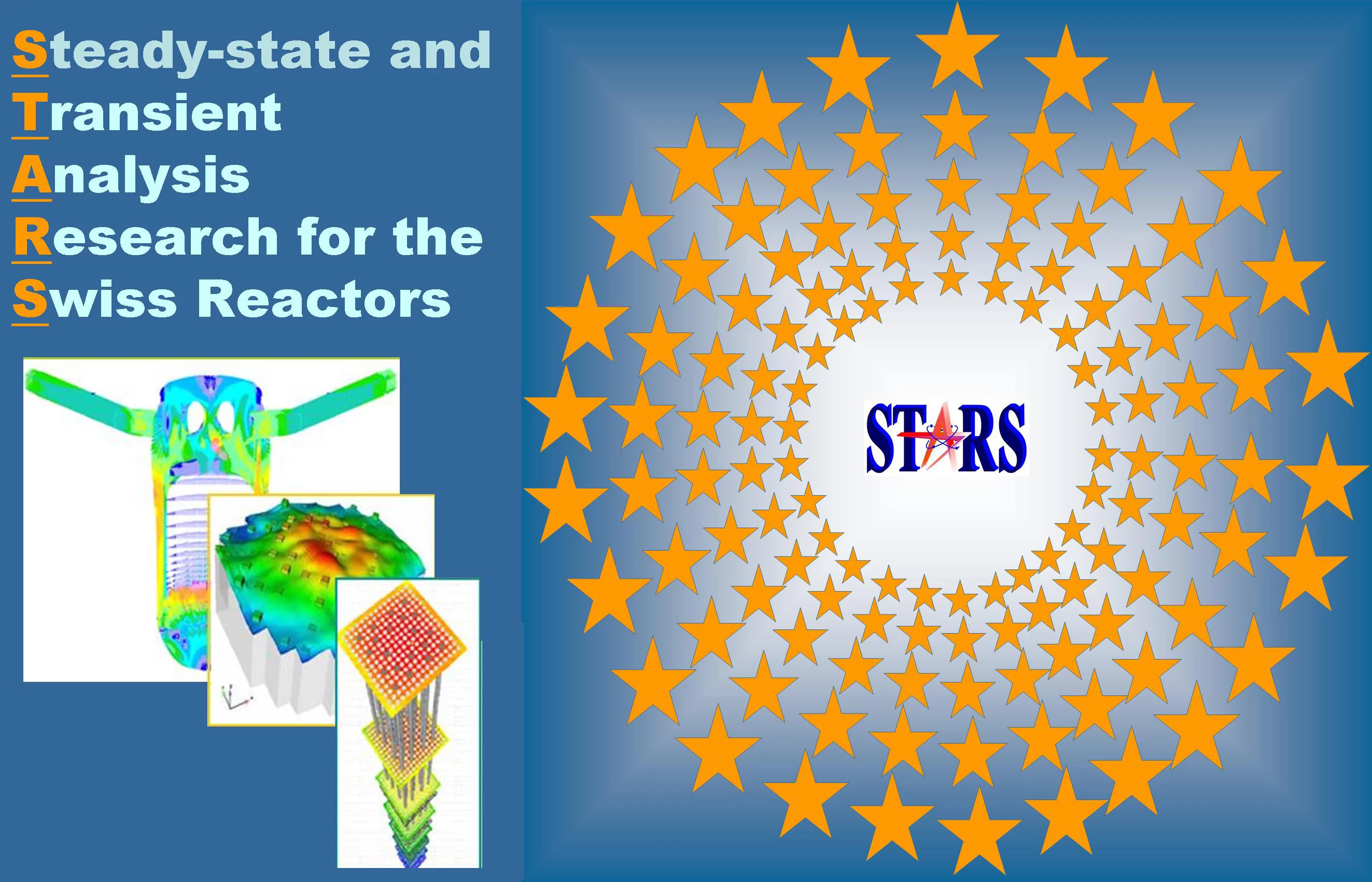 Steady-state and
Transient
Analysis
Research for the
Swiss Reactors

STARS